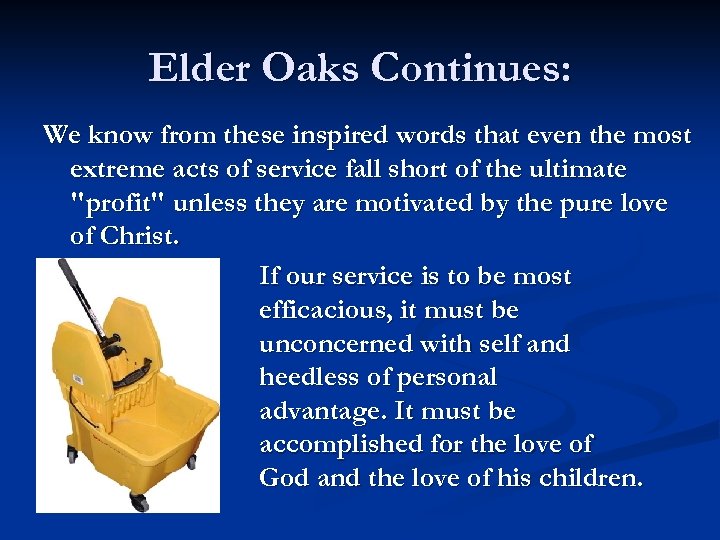 Elder Oaks Continues:

We know from these inspired words that even the most extreme acts of service fall short of the ultimate "profit" unless they are motivated by the pure love of Christ.

If our service is to be most efficacious, it must be unconcerned with self and heedless of personal advantage. It must be accomplished for the love of God and the love of his children.